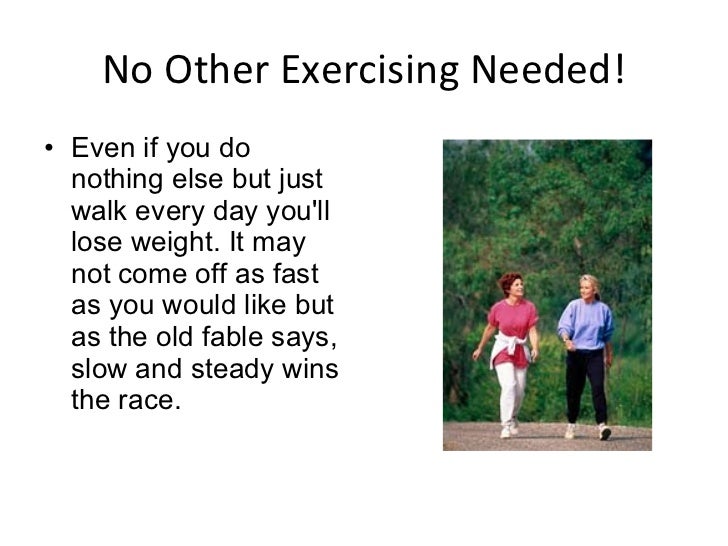 No Other Exercising Needed!

• Even if you do nothing else but just walk every day you'll lose weight. It may not come off as fast as you would like but as the old fable says, slow and steady wins the race.